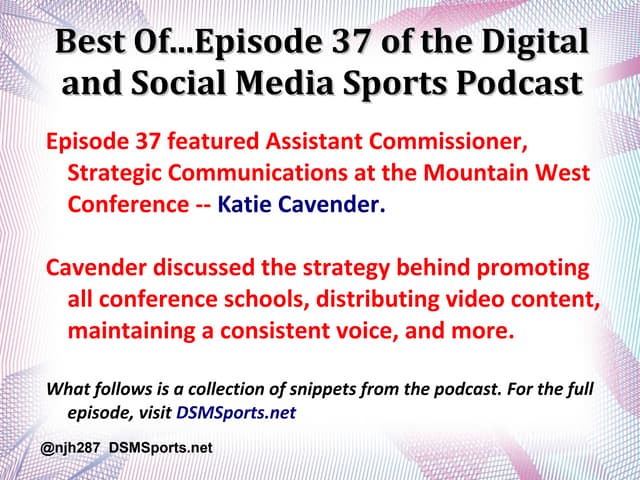 Best Of...Episode 37 of the Digital and Social Media Sports Podcast

Episode 37 featured Assistant Commissioner, Strategic Communications at the Mountain West Conference -- Katie Cavender.

Cavender discussed the strategy behind promoting all conference schools, distributing video content, maintaining a consistent voice, and more.

What follows is a collection of snippets from the podcast. For the full episode, visit DSMSports.net

@njh287 DSMSports.net